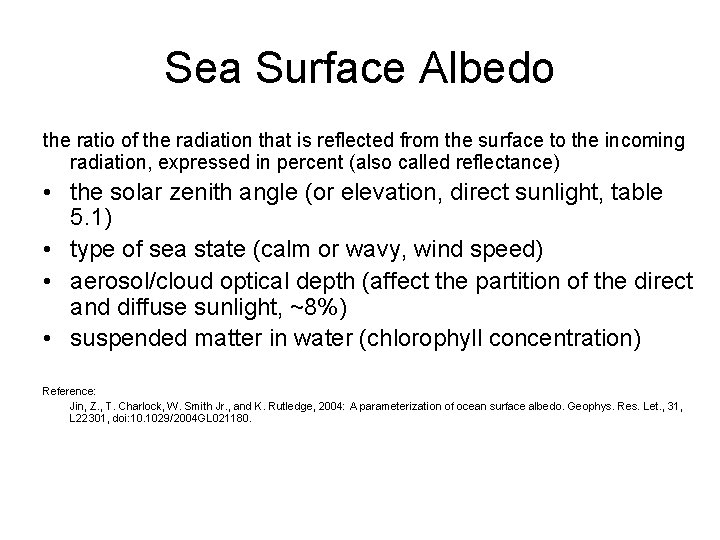 Sea Surface Albedo

the ratio of the radiation that is reflected from the surface to the incoming radiation, expressed in percent (also called reflectance)

• the solar zenith angle (or elevation, direct sunlight, table 5.1)
• type of sea state (calm or wavy, wind speed)
• aerosol/cloud optical depth (affect the partition of the direct and diffuse sunlight, ~8%)
• suspended matter in water (chlorophyll concentration)

Reference:
Jin, Z., T. Charlock, W. Smith Jr., and K. Rutledge, 2004: A parameterization of ocean surface albedo. Geophys. Res. Let., 31, L22301, doi:10.1029/2004GL021180.